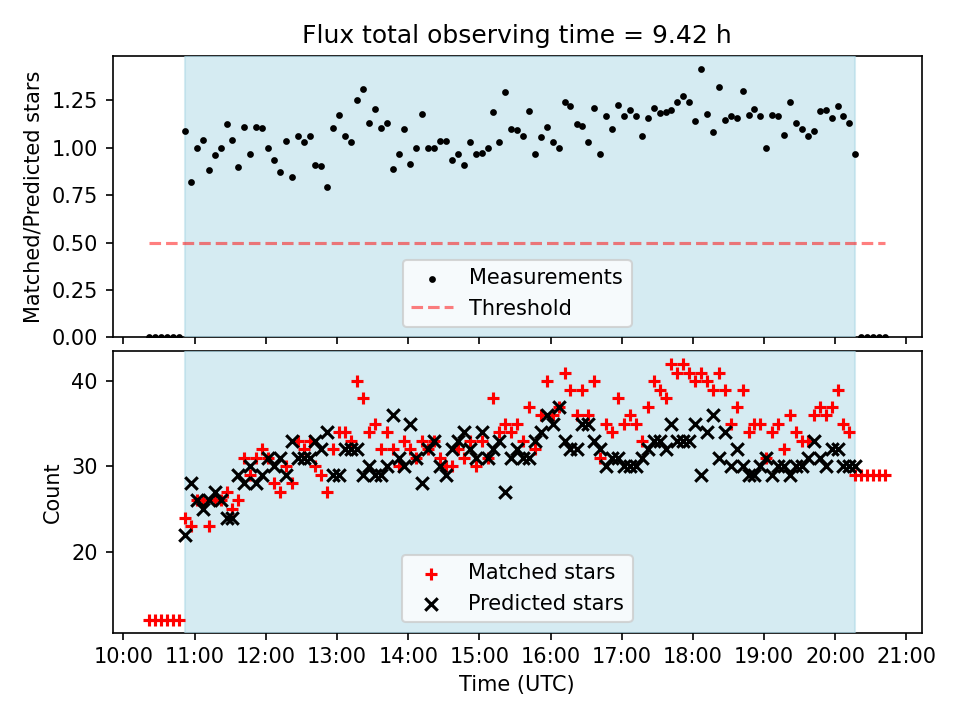 Flux total observing time = 9.42 h

Matched/Predicted stars

1.25
1.00
0.75
0.50
0.25
0.00

Measurements
Threshold

Count

40
30
20

Matched stars
Predicted stars

10:00 11:00 12:00 13:00 14:00 15:00 16:00 17:00 18:00 19:00 20:00 21:00

Time (UTC)